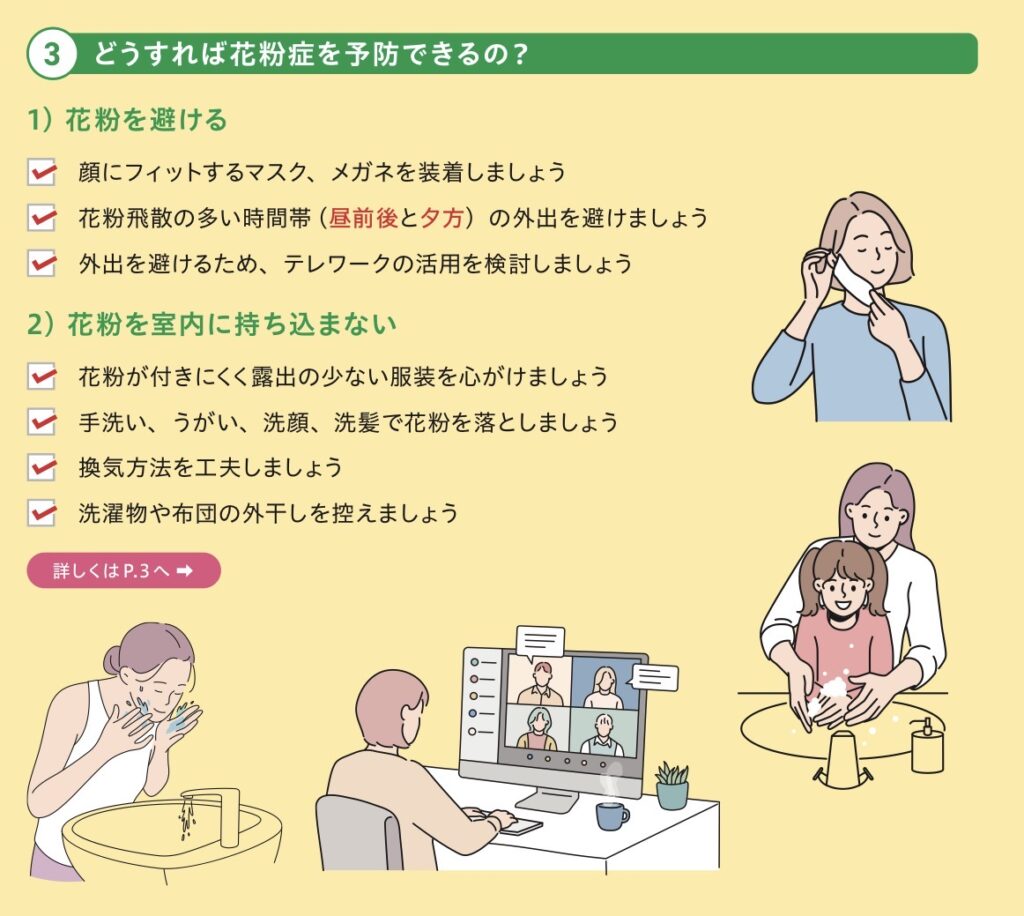 3 どうすれば花粉症を予防できるの？

1）花粉を避ける

顔にフィットするマスク、メガネを装着しましょう

花粉飛散の多い時間帯（昼前後と夕方）の外出を避けましょう

外出を避けるため、テレワークの活用を検討しましょう

2）花粉を室内に持ち込まない

花粉が付きにくく露出の少ない服装を心がけましょう

手洗い、うがい、洗顔、洗髪で花粉を落としましょう

換気方法を工夫しましょう

洗濯物や布団の外干しを控えましょう

詳しくはP.3へ ➡